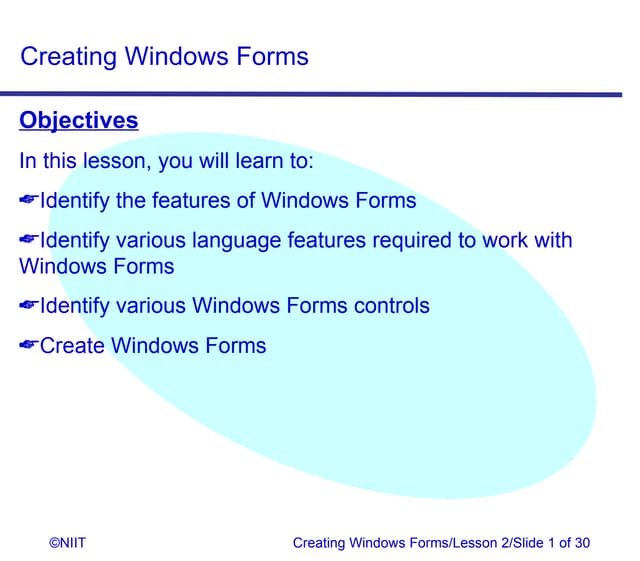 Creating Windows Forms

Objectives

In this lesson, you will learn to:

☛Identify the features of Windows Forms

☛Identify various language features required to work with Windows Forms

☛Identify various Windows Forms controls

☛Create Windows Forms

©NIIT

Creating Windows Forms/Lesson 2/Slide 1 of 30